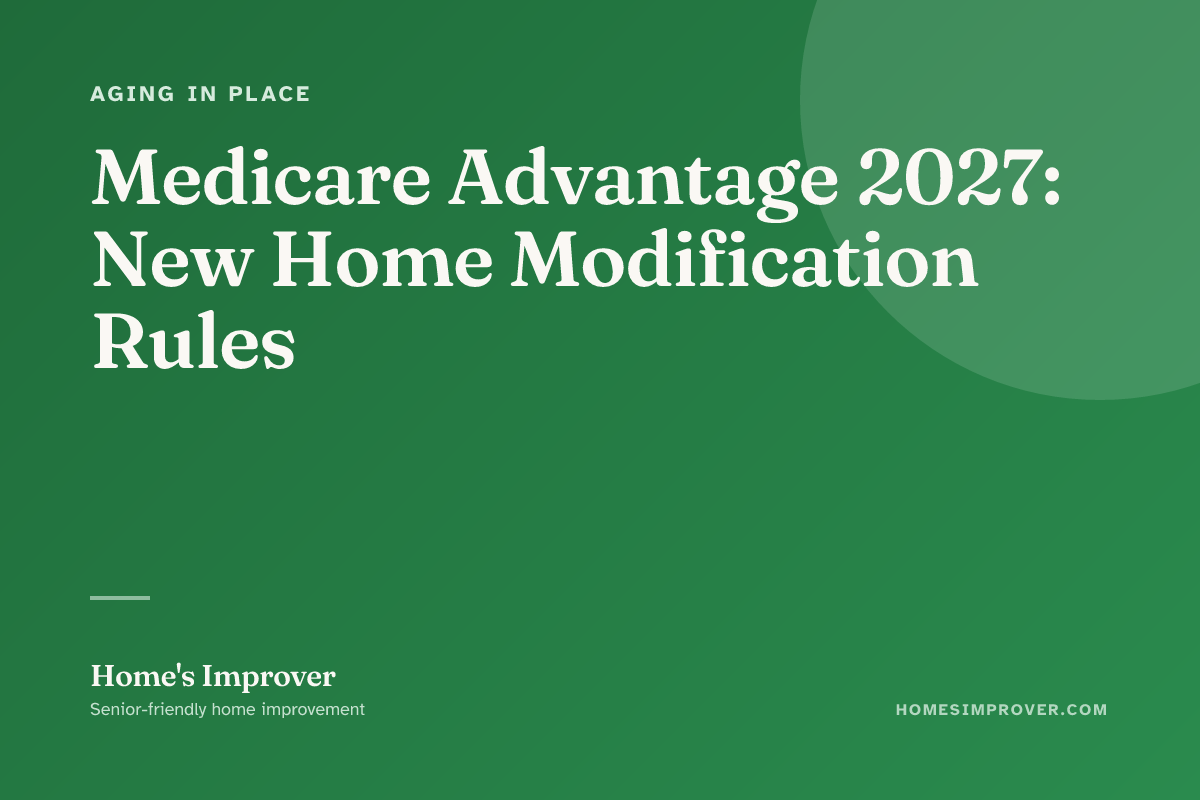 AGING IN PLACE

Medicare Advantage 2027: New Home Modification Rules

Home's Improver

Senior-friendly home improvement

HOMESIMPROVER.COM